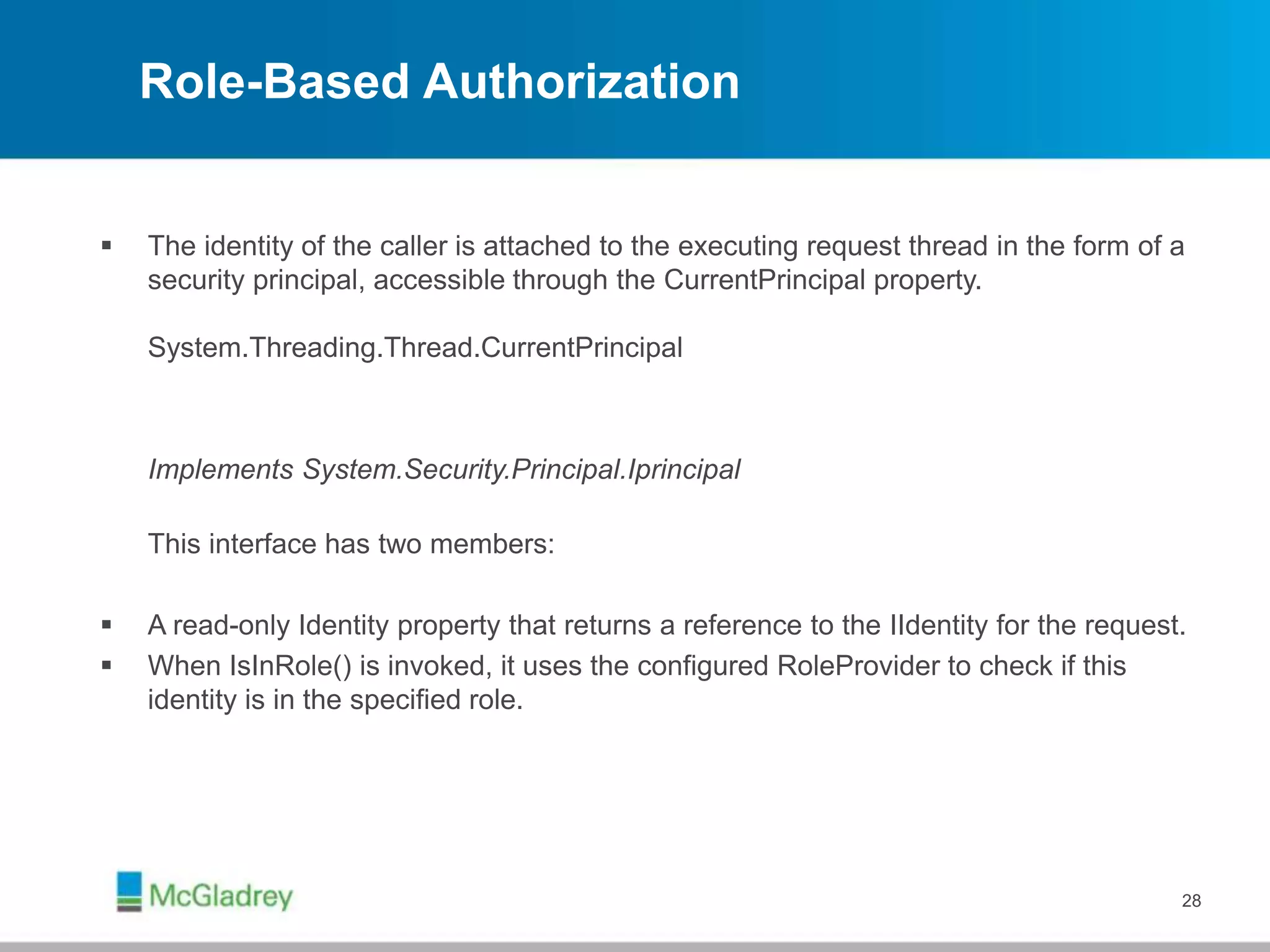 Role-Based Authorization

▪ The identity of the caller is attached to the executing request thread in the form of a security principal, accessible through the CurrentPrincipal property.

System.Threading.Thread.CurrentPrincipal

Implements System.Security.Principal.Iprincipal

This interface has two members:

▪ A read-only Identity property that returns a reference to the IIdentity for the request.
▪ When IsInRole() is invoked, it uses the configured RoleProvider to check if this identity is in the specified role.

McGladrey

28